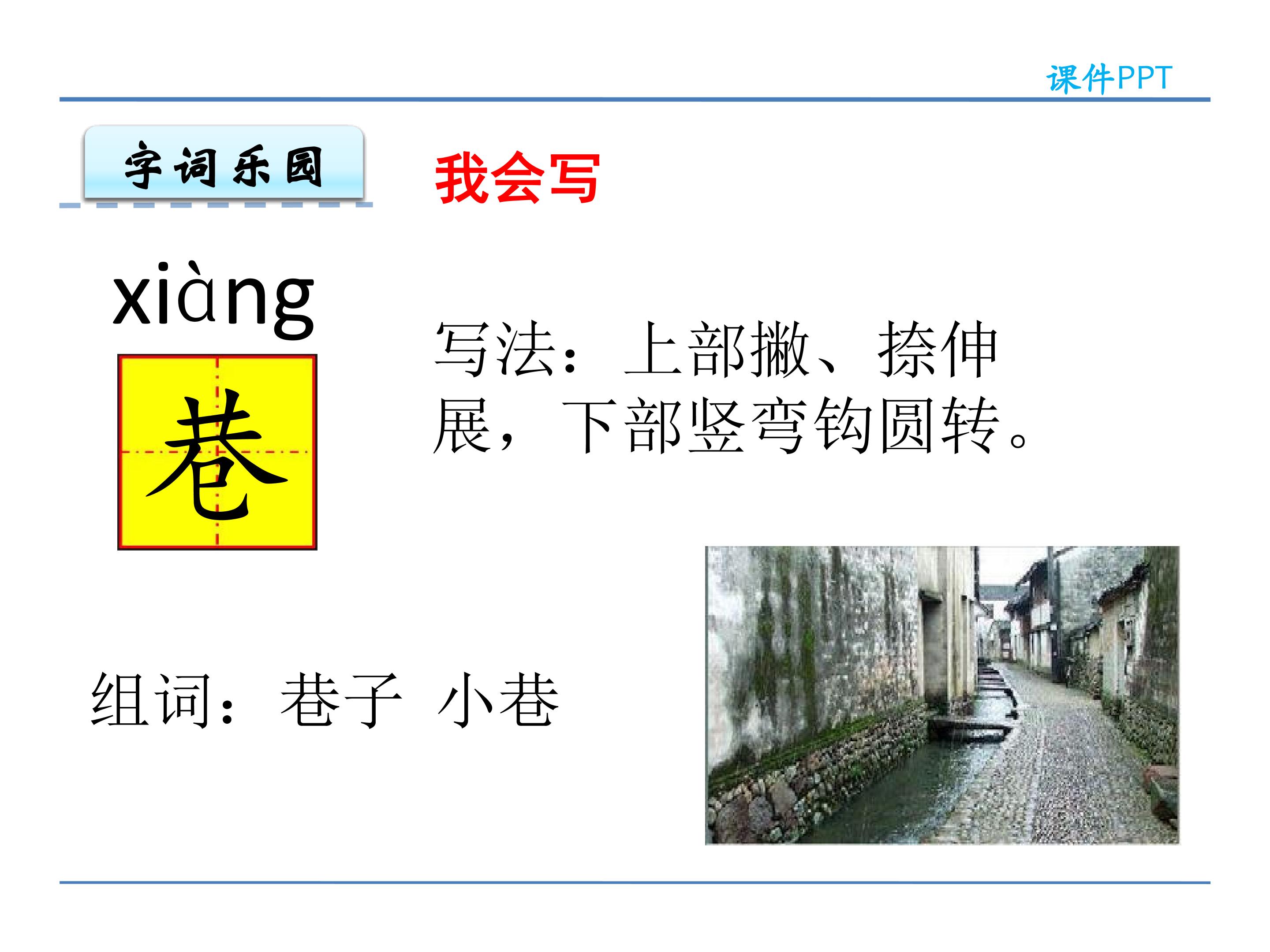 课件PPT

字词乐园

我会写

xiàng

巷

写法：上部撇、捺伸展，下部竖弯钩圆转。

组词：巷子 小巷